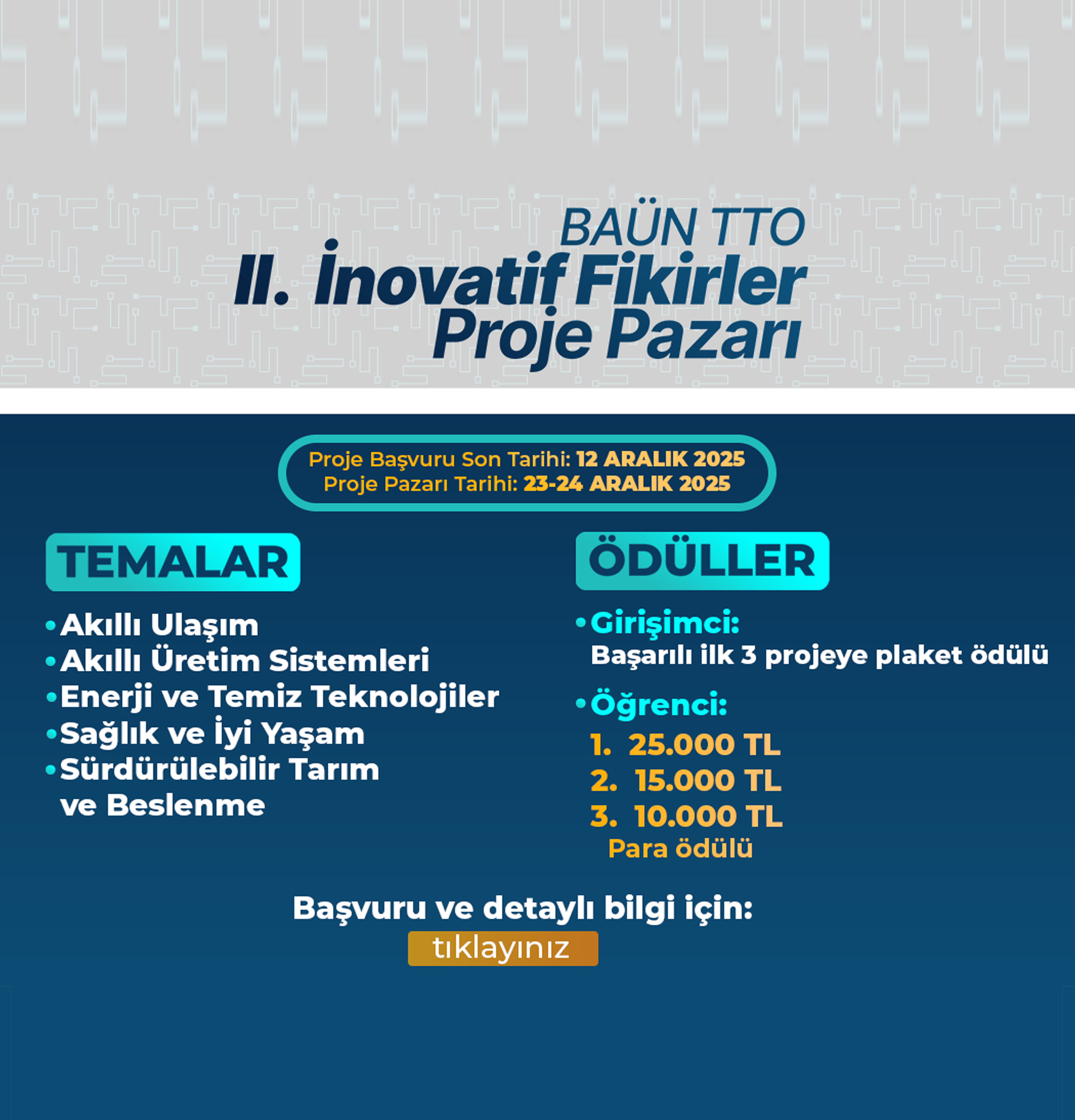 BAÜN TTO
II. İnovatif Fikirler Proje Pazarı

Proje Başvuru Son Tarihi: 12 ARALIK 2025
Proje Pazarı Tarihi: 23-24 ARALIK 2025

TEMALAR

• Akıllı Ulaşım
• Akıllı Üretim Sistemleri
• Enerji ve Temiz Teknolojiler
• Sağlık ve İyi Yaşam
• Sürdürülebilir Tarım ve Beslenme

ÖDÜLLER

• Girişimci:
Başarılı ilk 3 projeye plaket ödülü

• Öğrenci:
1. 25.000 TL
2. 15.000 TL
3. 10.000 TL
Para ödülü

Başvuru ve detaylı bilgi için:
tıklayınız